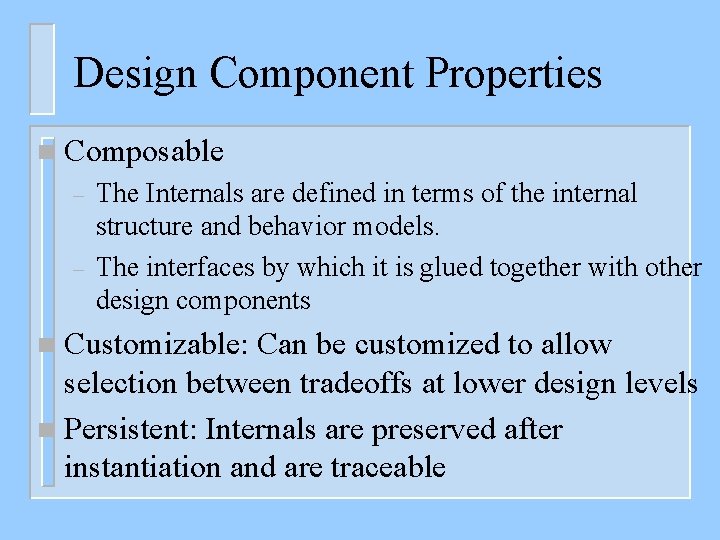 Design Component Properties

Composable

– The Internals are defined in terms of the internal structure and behavior models.

– The interfaces by which it is glued together with other design components

Customizable: Can be customized to allow selection between tradeoffs at lower design levels

Persistent: Internals are preserved after instantiation and are traceable